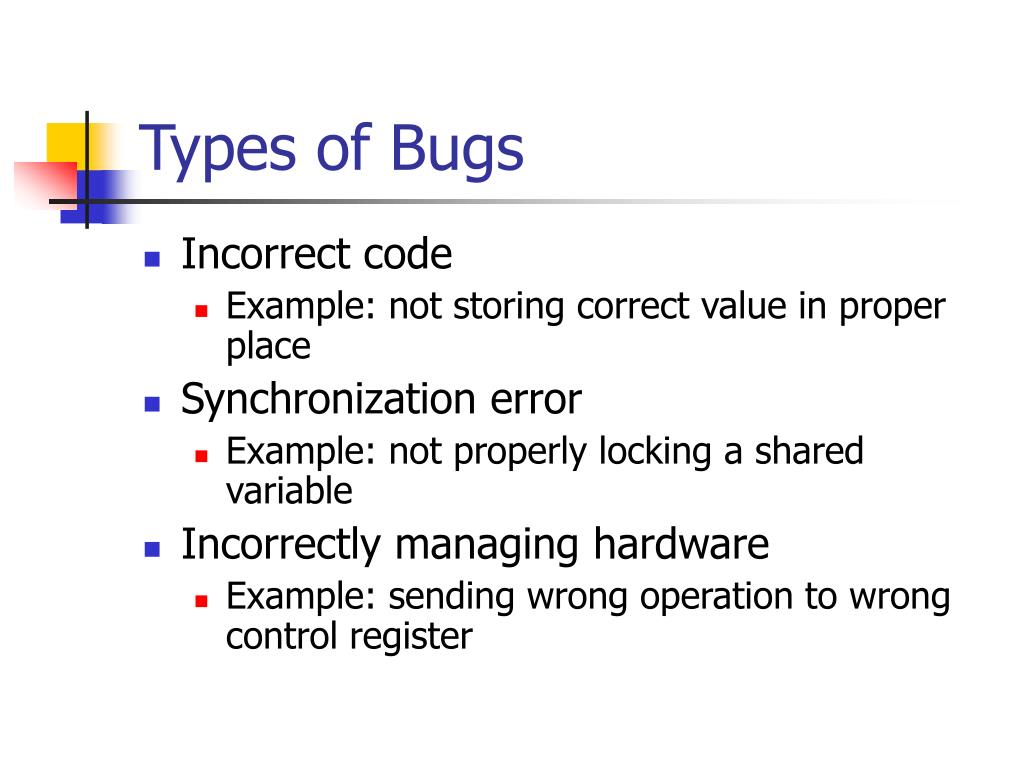 Types of Bugs

- Incorrect code
  - Example: not storing correct value in proper place
- Synchronization error
  - Example: not properly locking a shared variable
- Incorrectly managing hardware
  - Example: sending wrong operation to wrong control register